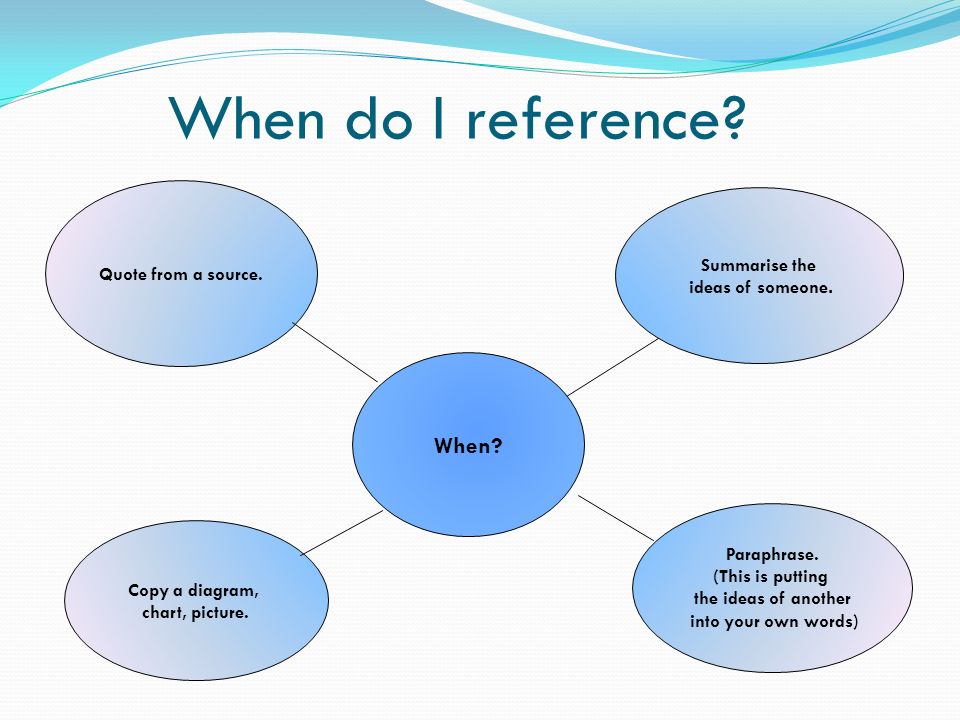 When do I reference?

Quote from a source.

Summarise the ideas of someone.

When?

Copy a diagram, chart, picture.

Paraphrase. (This is putting the ideas of another into your own words)